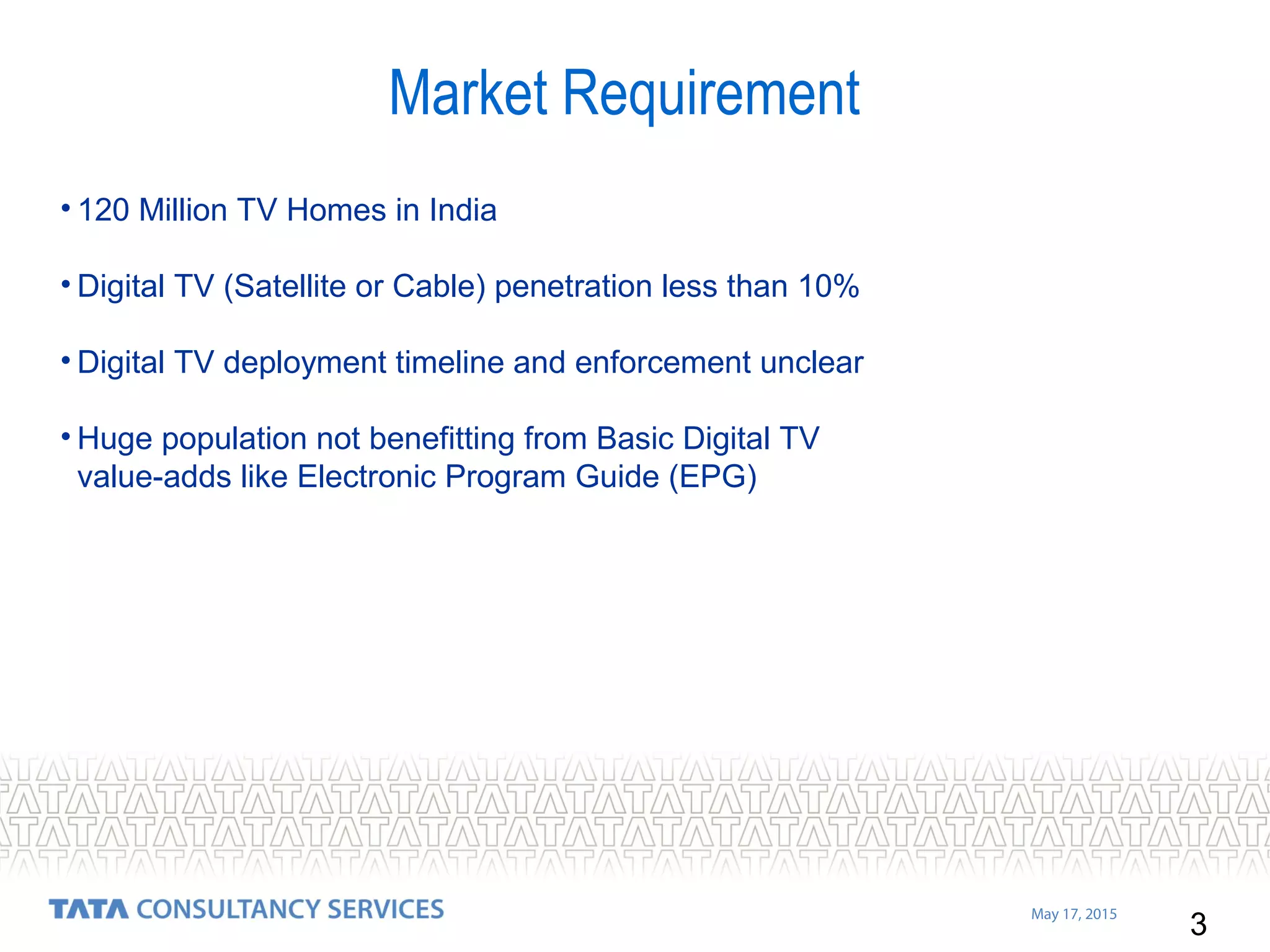 Market Requirement

• 120 Million TV Homes in India

• Digital TV (Satellite or Cable) penetration less than 10%

• Digital TV deployment timeline and enforcement unclear

• Huge population not benefitting from Basic Digital TV value-adds like Electronic Program Guide (EPG)

TATA CONSULTANCY SERVICES

May 17, 2015

3